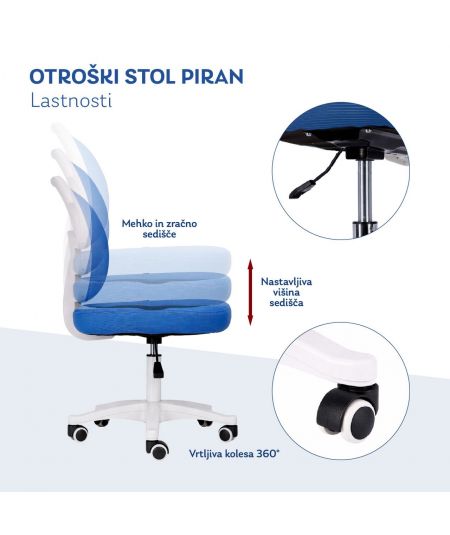 OTROŠKI STOL PIRAN
Lastnosti

Mehko in zračno sedišče

Nastavljiva višina sedišča

Vrtljiva kolesa 360°